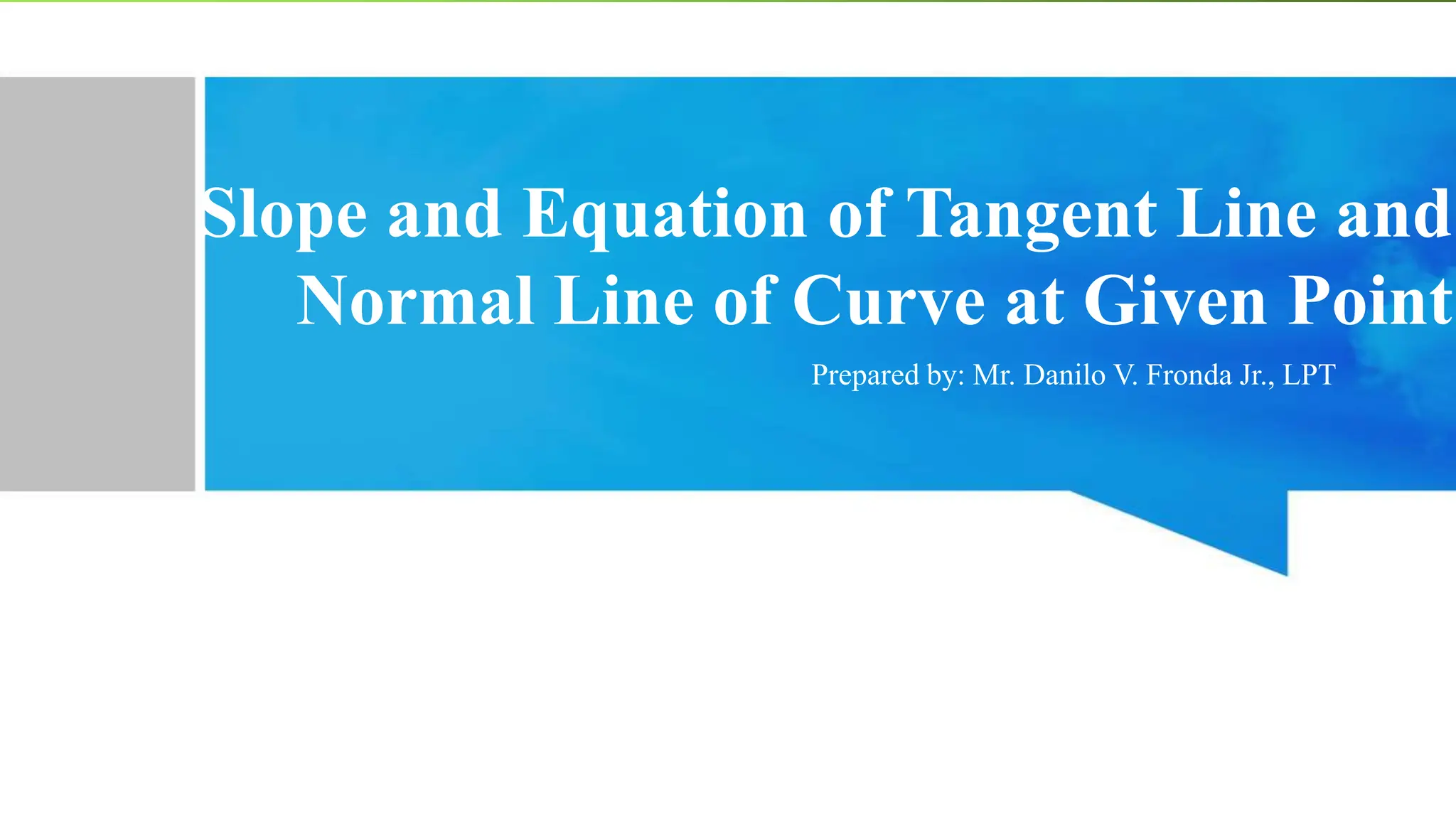 Slope and Equation of Tangent Line and Normal Line of Curve at Given Point

Prepared by: Mr. Danilo V. Fronda Jr., LPT